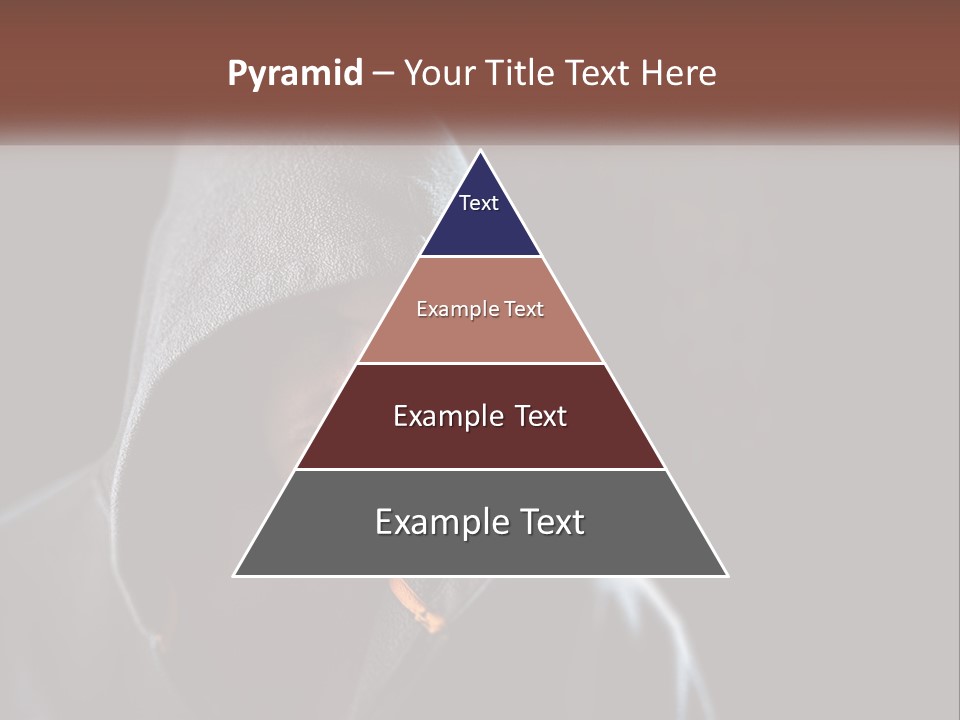 Pyramid – Your Title Text Here

Text

Example Text

Example Text

Example Text